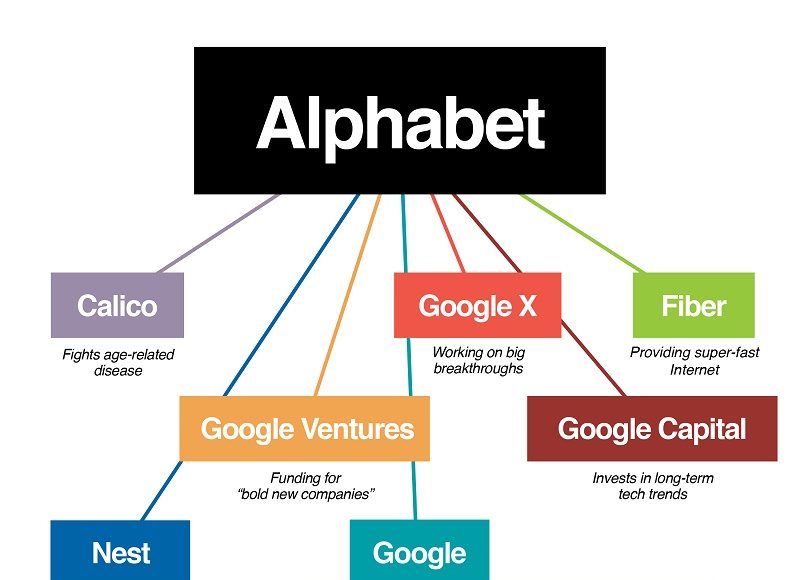 Alphabet

Calico

Fights age-related disease

Google X

Working on big breakthroughs

Fiber

Providing super-fast Internet

Google Ventures

Funding for "bold new companies"

Google Capital

Invests in long-term tech trends

Nest

Google